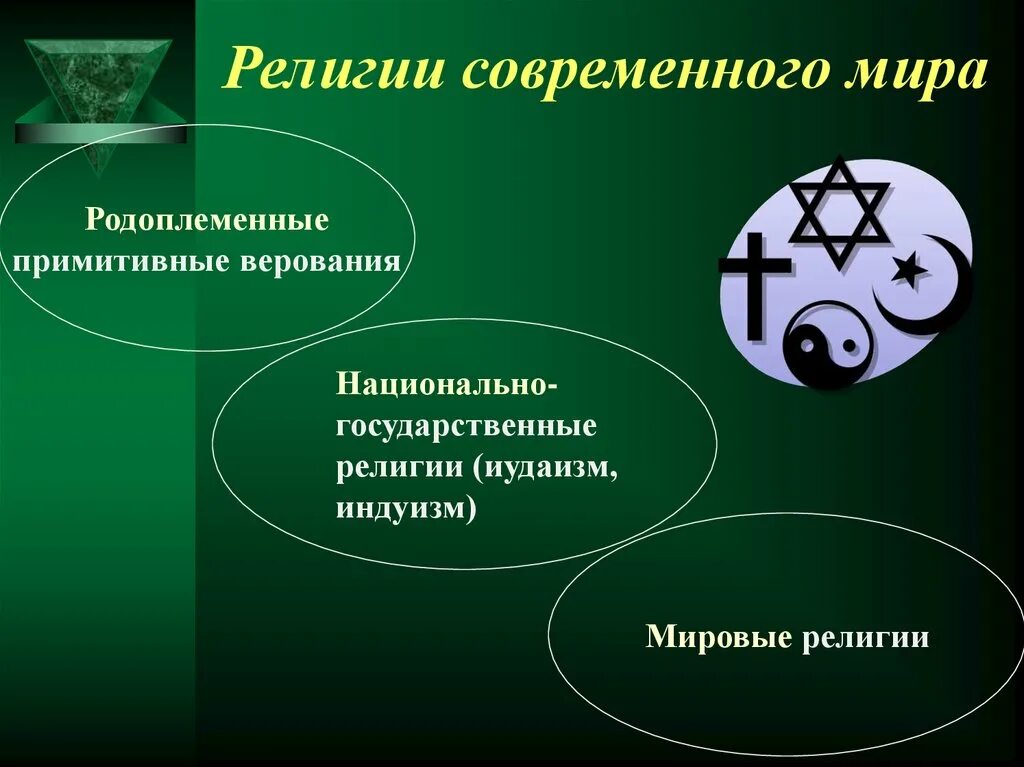 Религии современного мира

Родоплеменные примитивные верования

Национально-государственные религии (иудаизм, индуизм)

Мировые религии